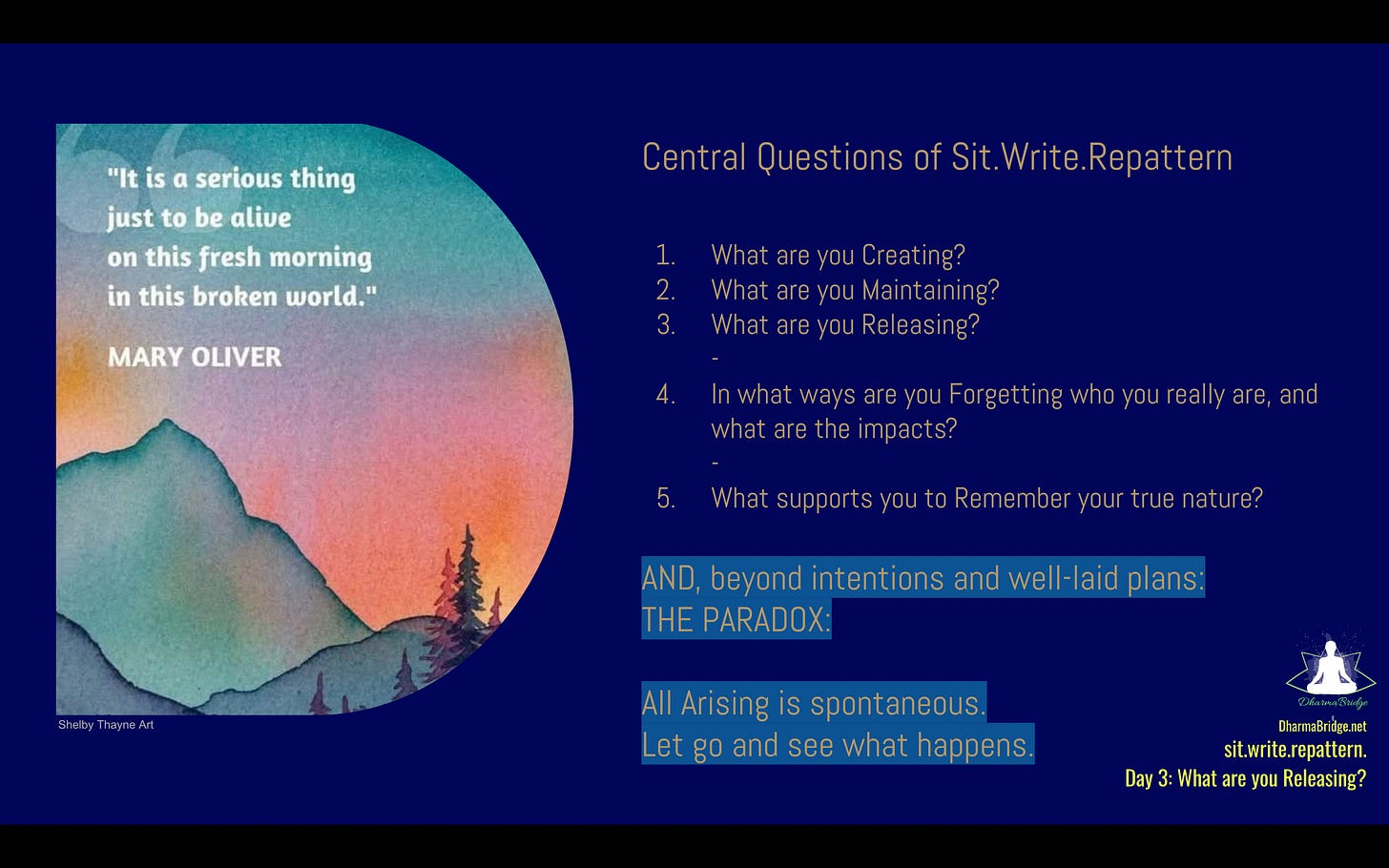 "It is a serious thing just to be alive on this fresh morning in this broken world."

MARY OLIVER

Shelby Thayne Art

Central Questions of Sit.Write.Repattern

1. What are you Creating?
2. What are you Maintaining?
3. What are you Releasing?
-
4. In what ways are you Forgetting who you really are, and what are the impacts?
-
5. What supports you to Remember your true nature?

AND, beyond intentions and well-laid plans:
THE PARADOX:

All Arising is spontaneous.
Let go and see what happens.

DharmaBridge

DharmaBridge.net
sit.write.repattern.
Day 3: What are you Releasing?